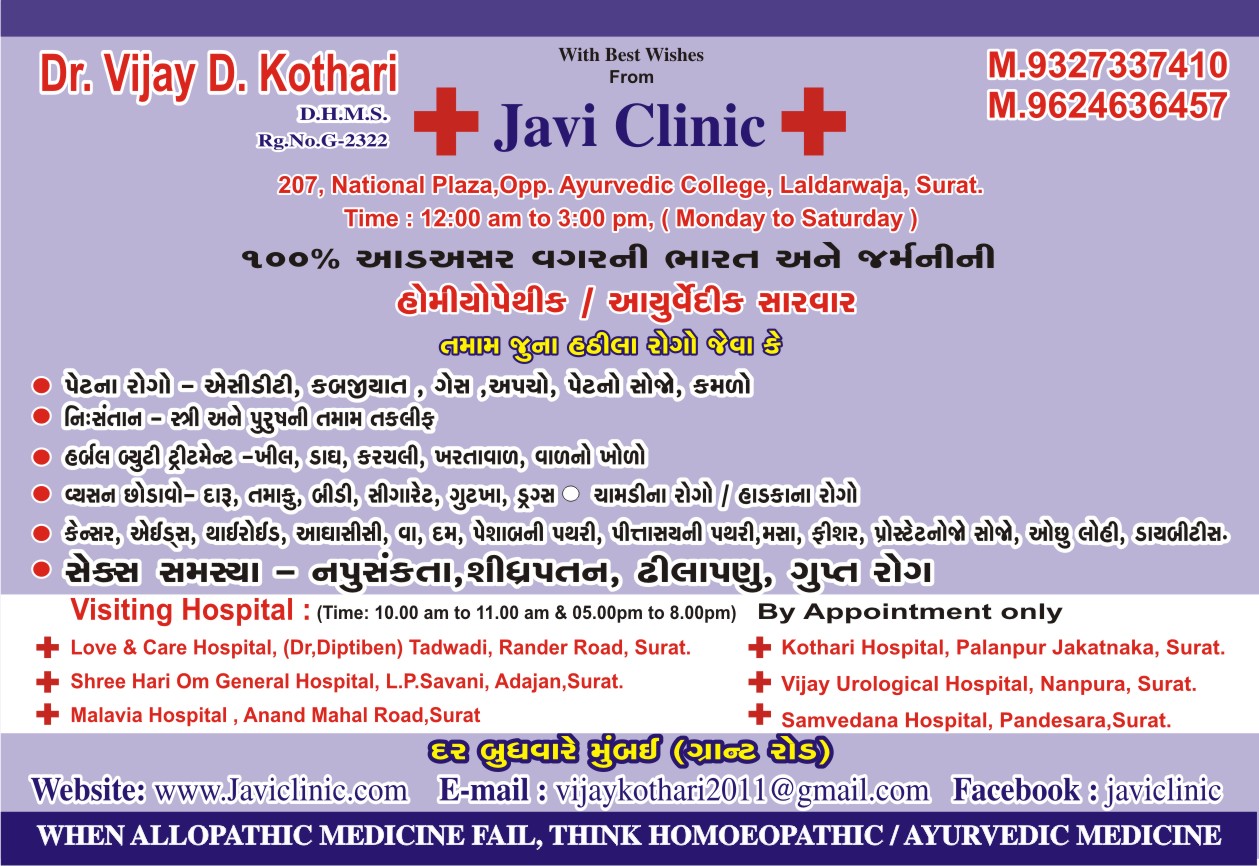 Dr. Vijay D. Kothari
D.H.M.S.
Rg.No.G-2322

With Best Wishes
From
Javi Clinic

M.9327337410
M.9624636457

207, National Plaza,Opp. Ayurvedic College, Laldarwaja, Surat.
Time : 12:00 am to 3:00 pm, ( Monday to Saturday )

૧૦૦% આડઅસર વગરની ભારત અને જર્મનીની
હોમીયોપેથીક / આયુર્વેદીક સારવાર
તમામ જુના હઠીલા રોગો જેવા કે

પેટના રોગો – એસીડીટી, કબજીયાત , ગેસ ,અપચો, પેટનો સોજો, કમળો
નિઃસંતાન – સ્ત્રી અને પુરુષની તમામ તકલીફ
હર્બલ બ્યુટી ટ્રીટમેન્ટ –ખીલ, ડાઘ, કરચલી, ખરતાવાળ, વાળનો ખોળો
વ્યસન છોડાવો– દારૂ, તમાકુ, બીડી, સીગારેટ, ગુટખા, ડ્રગ્સ ચામડીના રોગો / હાડકાના રોગો
કેન્સર, એઈડ્સ, થાઈરોઈડ, આધાસીસી, વા, દમ, પેશાબની પથરી, પીત્તાસયની પથરી,મસા, ફીશર, પ્રોસ્ટેટનોજો સોજો, ઓછુ લોહી, ડાયબીટીસ.
સેક્સ સમસ્યા – નપુસંકતા,શીઘ્રપતન, ઢીલાપણુ, ગુપ્ત રોગ

Visiting Hospital : (Time: 10.00 am to 11.00 am & 05.00pm to 8.00pm) By Appointment only
Love & Care Hospital, (Dr,Diptiben) Tadwadi, Rander Road, Surat.
Shree Hari Om General Hospital, L.P.Savani, Adajan,Surat.
Malavia Hospital , Anand Mahal Road,Surat
Kothari Hospital, Palanpur Jakatnaka, Surat.
Vijay Urological Hospital, Nanpura, Surat.
Samvedana Hospital, Pandesara,Surat.

દર બુધવારે મુંબઈ (ગ્રાન્ટ રોડ)

Website: www.Javiclinic.com E-mail : vijaykothari2011@gmail.com Facebook : javiclinic

WHEN ALLOPATHIC MEDICINE FAIL, THINK HOMOEOPATHIC / AYURVEDIC MEDICINE